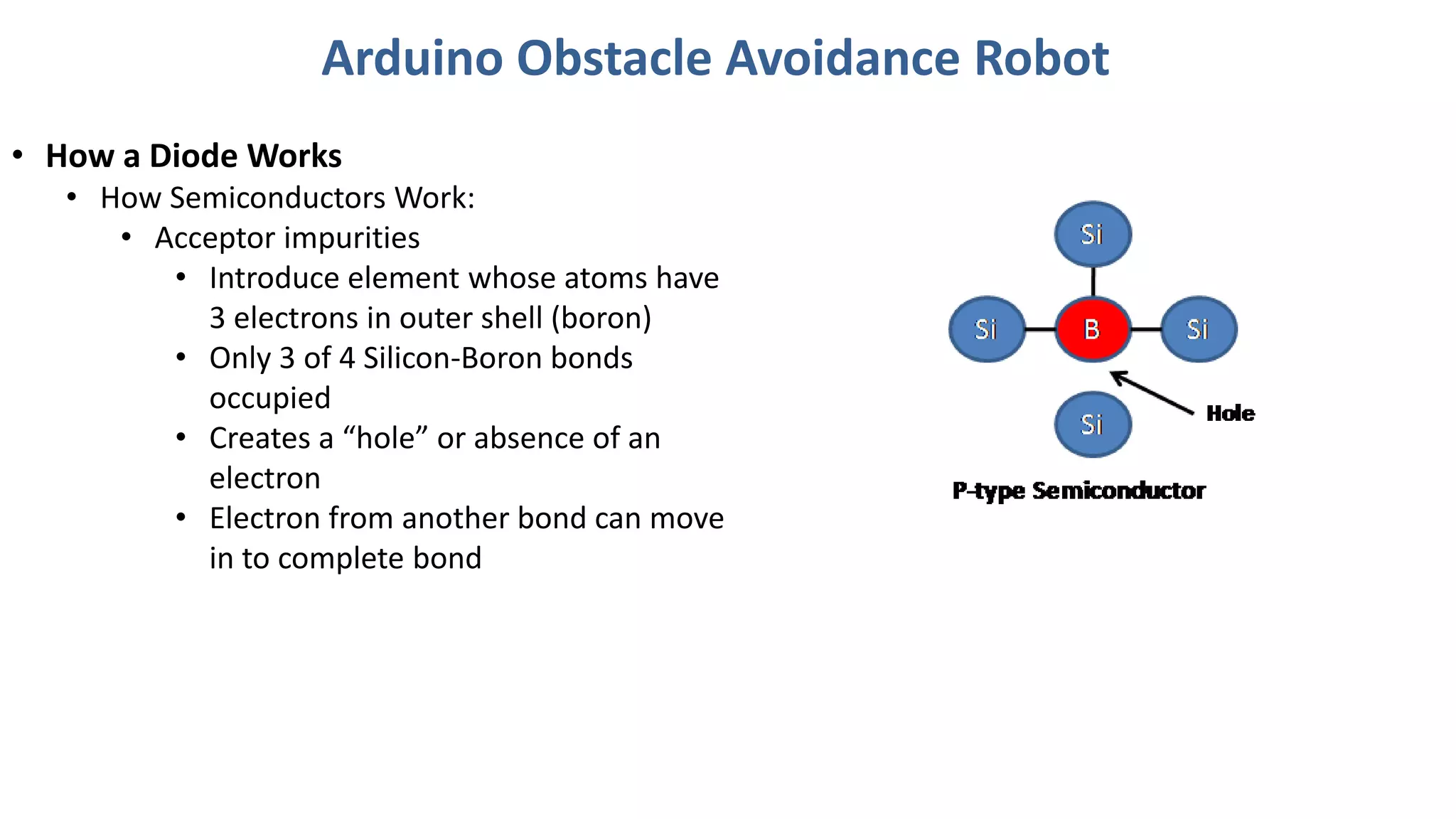 Arduino Obstacle Avoidance Robot

• How a Diode Works
• How Semiconductors Work:
• Acceptor impurities
• Introduce element whose atoms have 3 electrons in outer shell (boron)
• Only 3 of 4 Silicon-Boron bonds occupied
• Creates a “hole” or absence of an electron
• Electron from another bond can move in to complete bond

Si
Si
B
Si
Si
Hole
P-type Semiconductor